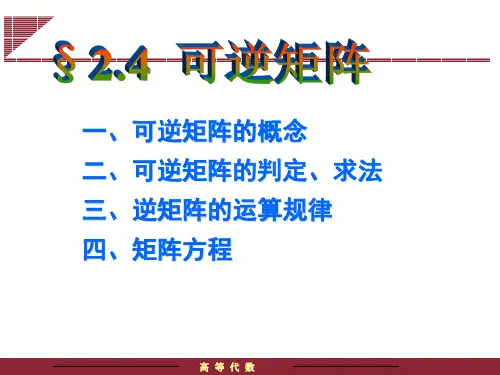 § 2.4 可逆矩阵

一、可逆矩阵的概念
二、可逆矩阵的判定、求法
三、逆矩阵的运算规律
四、矩阵方程

高 等 代 数